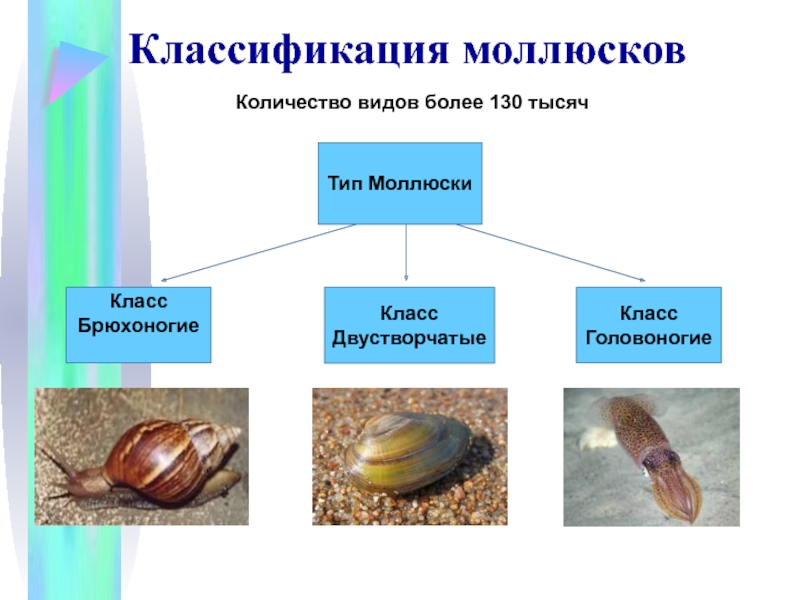 Классификация моллюсков

Количество видов более 130 тысяч

Тип Моллюски

Класс Брюхоногие

Класс Двустворчатые

Класс Головоногие